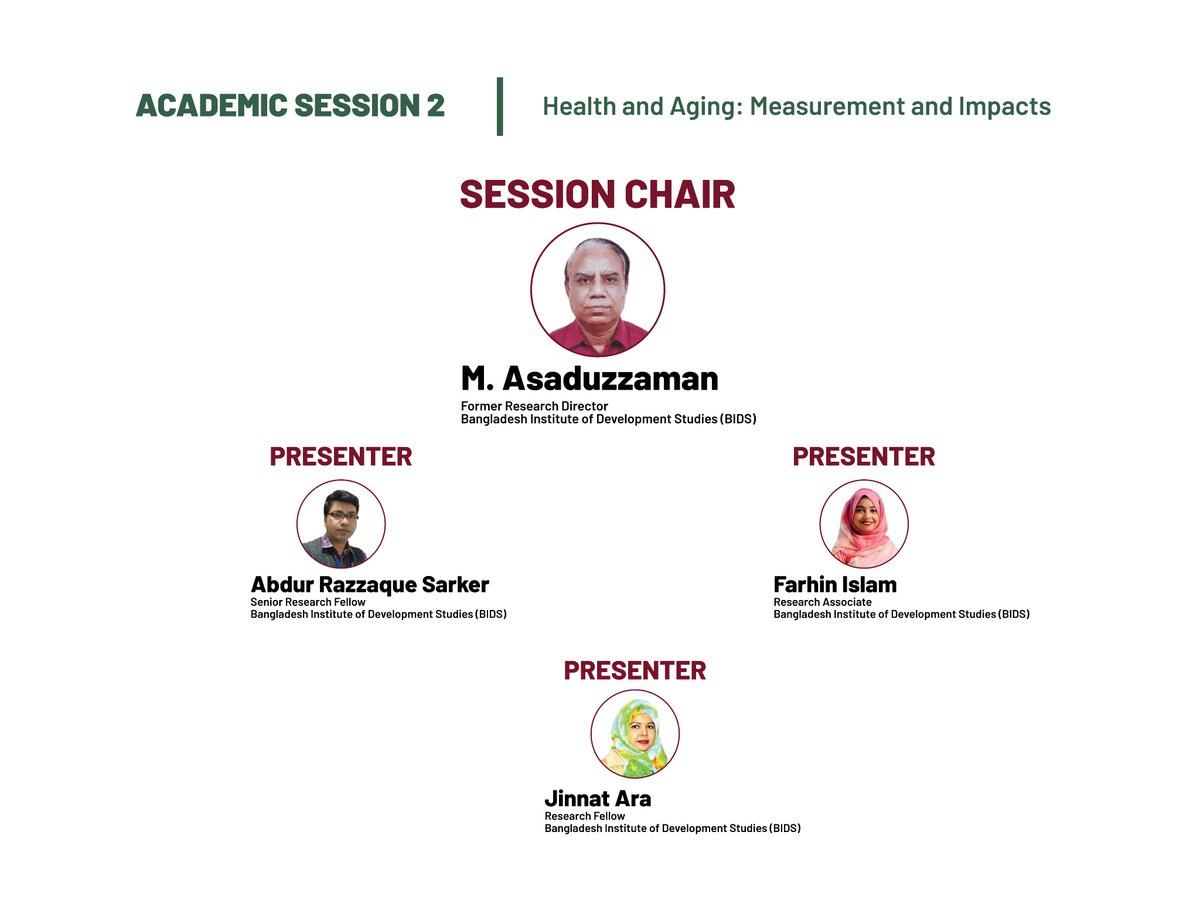 ACADEMIC SESSION 2

Health and Aging: Measurement and Impacts

SESSION CHAIR

M. Asaduzzaman
Former Research Director
Bangladesh Institute of Development Studies (BIDS)

PRESENTER

Abdur Razzaque Sarker
Senior Research Fellow
Bangladesh Institute of Development Studies (BIDS)

PRESENTER

Farhin Islam
Research Associate
Bangladesh Institute of Development Studies (BIDS)

PRESENTER

Jinnat Ara
Research Fellow
Bangladesh Institute of Development Studies (BIDS)